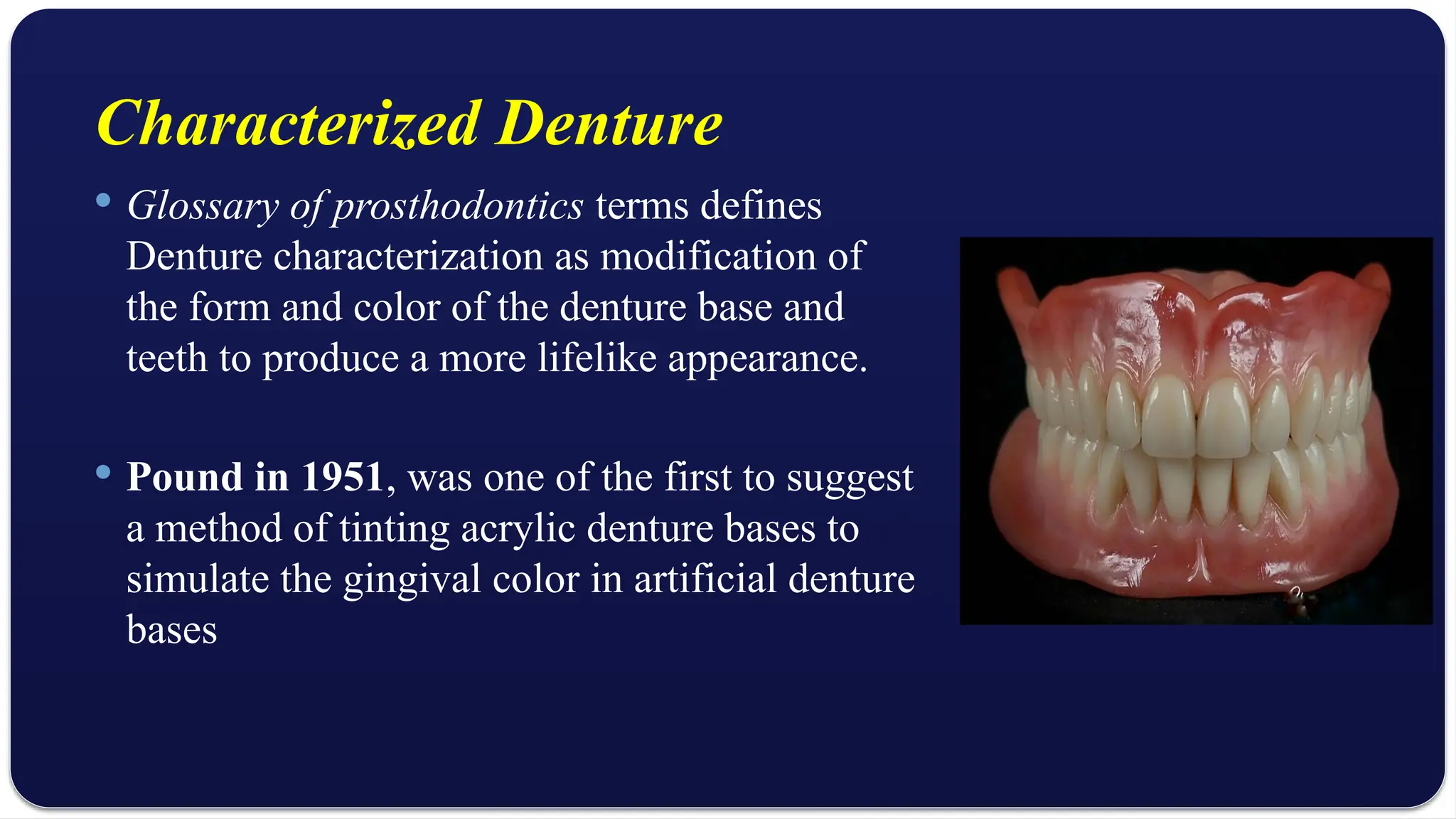 Characterized Denture

• Glossary of prosthodontics terms defines Denture characterization as modification of the form and color of the denture base and teeth to produce a more lifelike appearance.

• Pound in 1951, was one of the first to suggest a method of tinting acrylic denture bases to simulate the gingival color in artificial denture bases